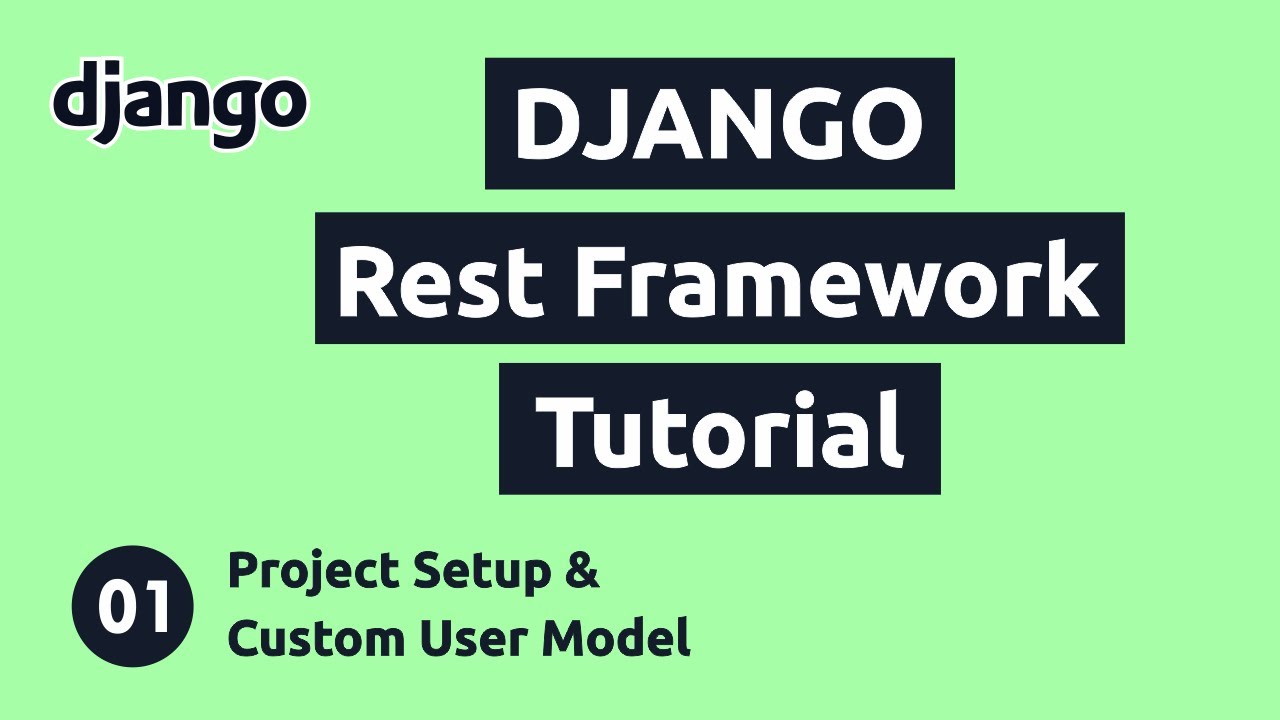 django

DJANGO
Rest Framework
Tutorial

01

Project Setup &
Custom User Model